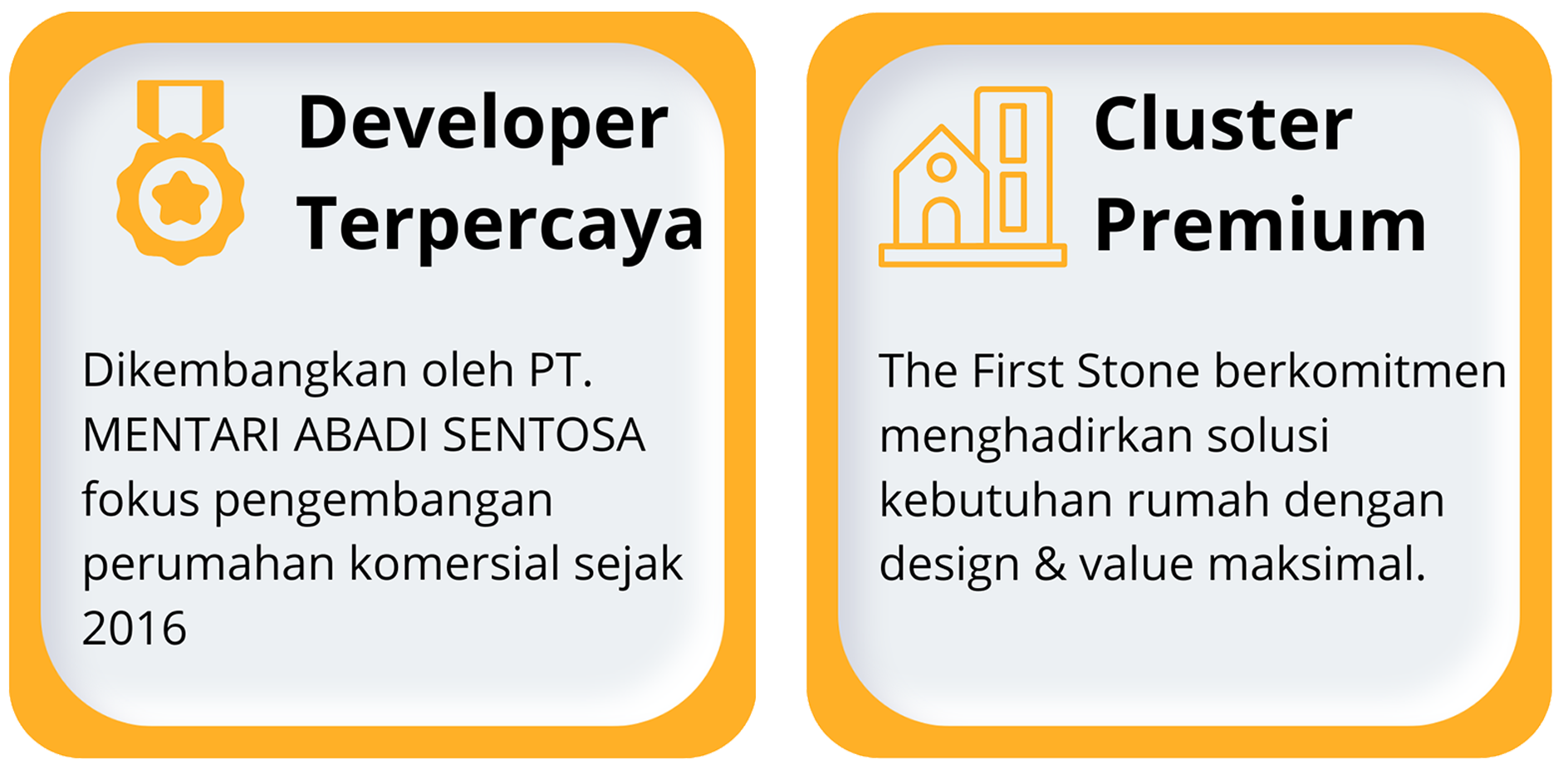 Developer Terpercaya

Dikembangkan oleh PT. MENTARI ABADI SENTOSA fokus pengembangan perumahan komersial sejak 2016

Cluster Premium

The First Stone berkomitmen menghadirkan solusi kebutuhan rumah dengan design & value maksimal.